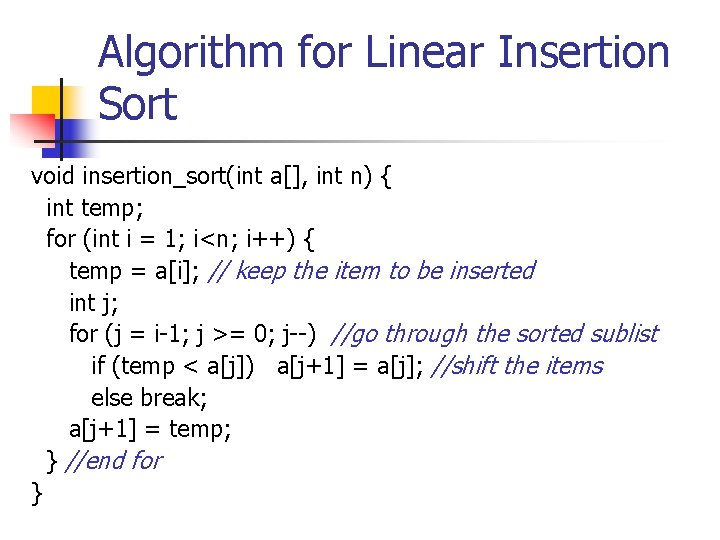 Algorithm for Linear Insertion Sort

void insertion_sort(int a[], int n) {
  int temp;
  for (int i = 1; i<n; i++) {
    temp = a[i]; // keep the item to be inserted
    int j;
    for (j = i-1; j >= 0; j--)  //go through the sorted sublist
      if (temp < a[j])   a[j+1] = a[j]; //shift the items
      else break;
    a[j+1] = temp;
  } //end for
}